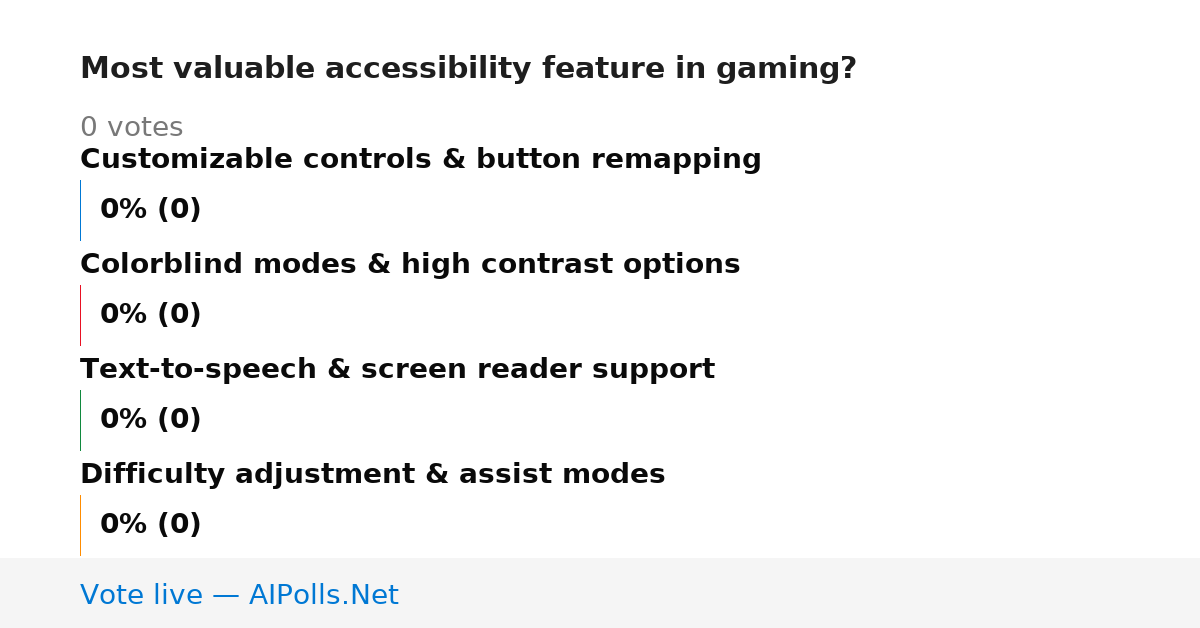 Most valuable accessibility feature in gaming?

0 votes

Customizable controls & button remapping

0% (0)

Colorblind modes & high contrast options

0% (0)

Text-to-speech & screen reader support

0% (0)

Difficulty adjustment & assist modes

0% (0)

Vote live — AIPolls.Net